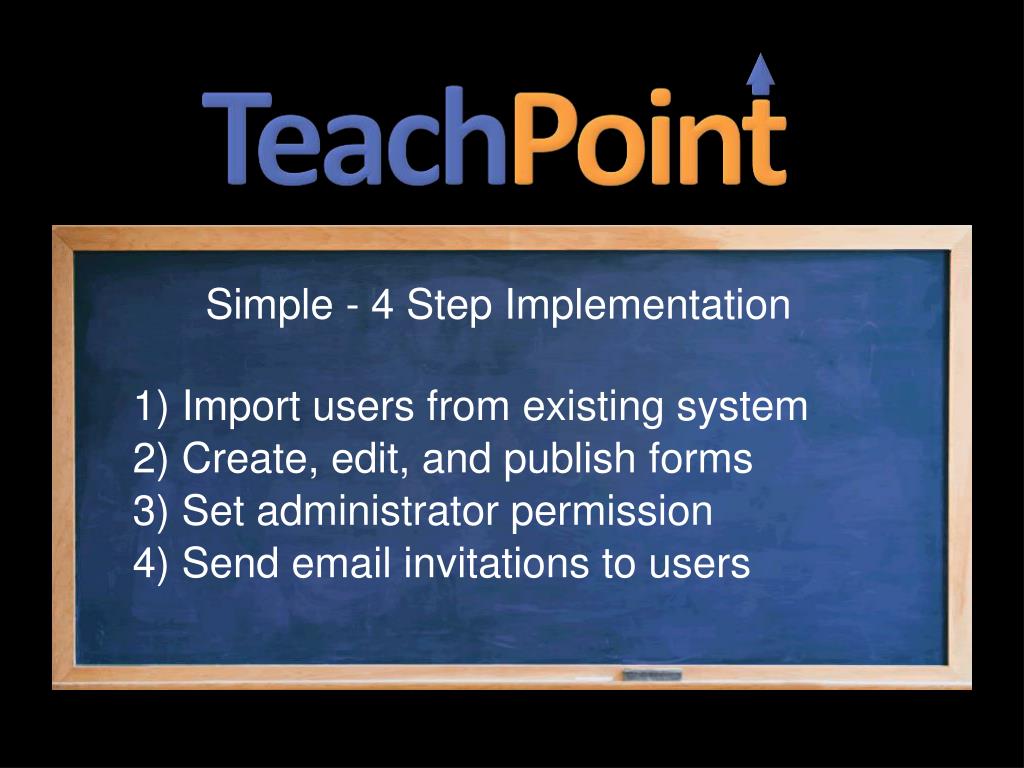 TeachPoint

Simple - 4 Step Implementation

1) Import users from existing system
2) Create, edit, and publish forms
3) Set administrator permission
4) Send email invitations to users